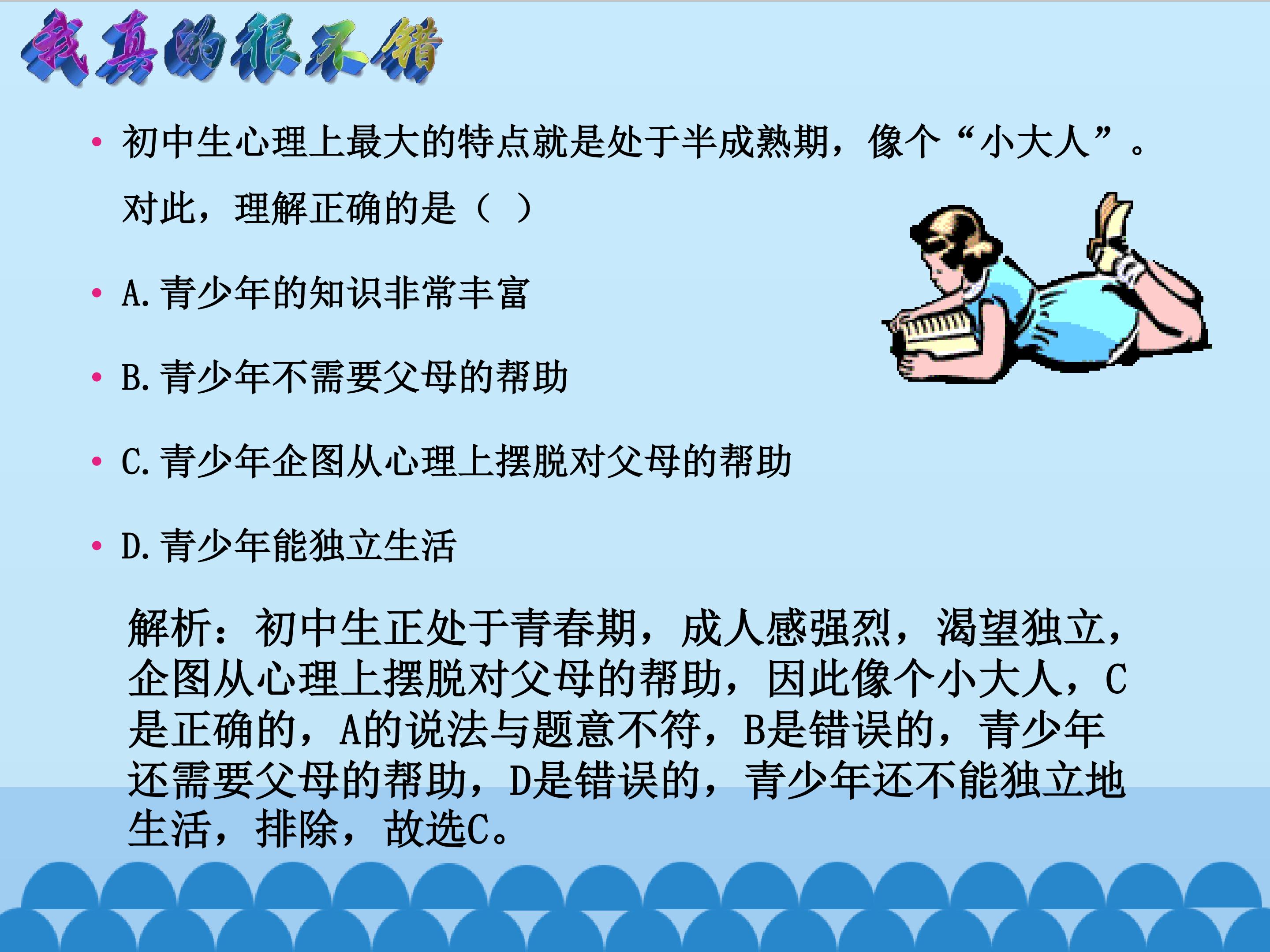 我真的很不错

• 初中生心理上最大的特点就是处于半成熟期，像个“小大人”。对此，理解正确的是（ ）

• A.青少年的知识非常丰富

• B.青少年不需要父母的帮助

• C.青少年企图从心理上摆脱对父母的帮助

• D.青少年能独立生活

解析：初中生正处于青春期，成人感强烈，渴望独立，企图从心理上摆脱对父母的帮助，因此像个小大人，C是正确的，A的说法与题意不符，B是错误的，青少年还需要父母的帮助，D是错误的，青少年还不能独立地生活，排除，故选C。